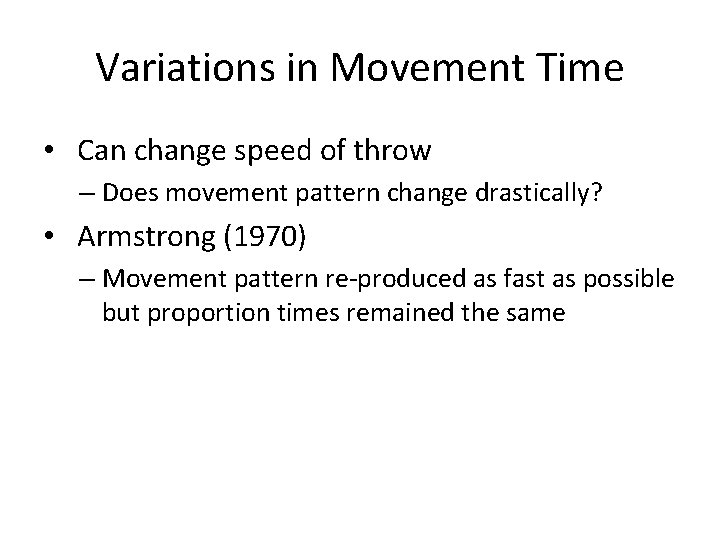 Variations in Movement Time

• Can change speed of throw
  – Does movement pattern change drastically?
• Armstrong (1970)
  – Movement pattern re-produced as fast as possible but proportion times remained the same